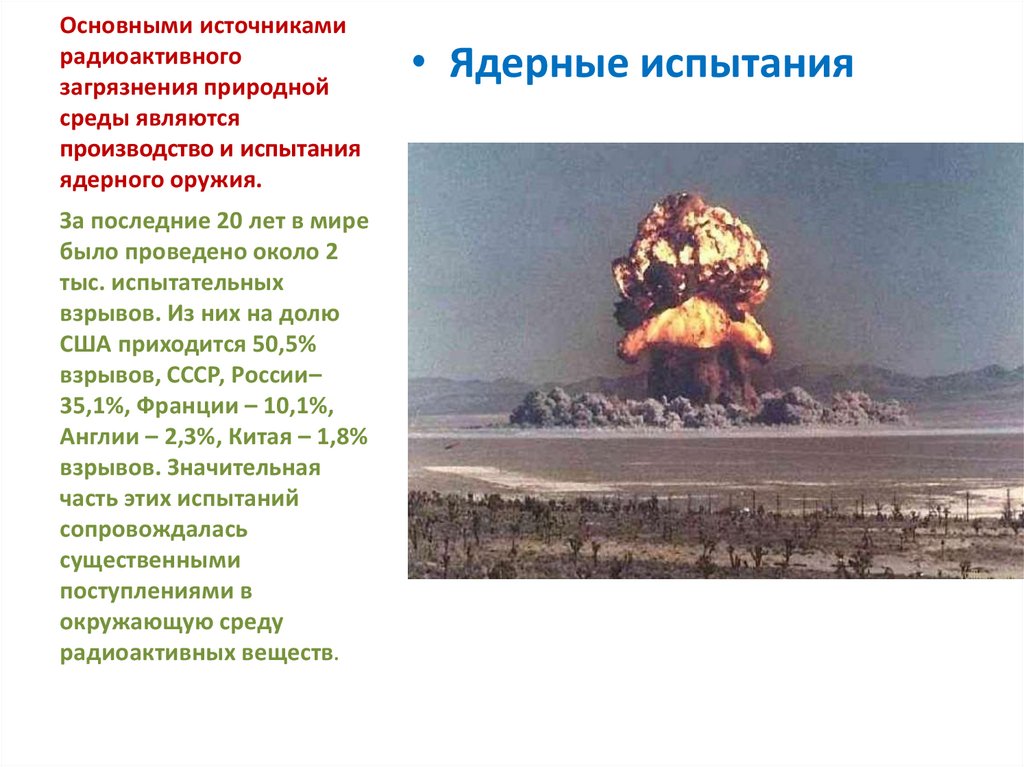 Основными источниками радиоактивного загрязнения природной среды являются производство и испытания ядерного оружия.

За последние 20 лет в мире было проведено около 2 тыс. испытательных взрывов. Из них на долю США приходится 50,5% взрывов, СССР, России– 35,1%, Франции – 10,1%, Англии – 2,3%, Китая – 1,8% взрывов. Значительная часть этих испытаний сопровождалась существенными поступлениями в окружающую среду радиоактивных веществ.

• Ядерные испытания